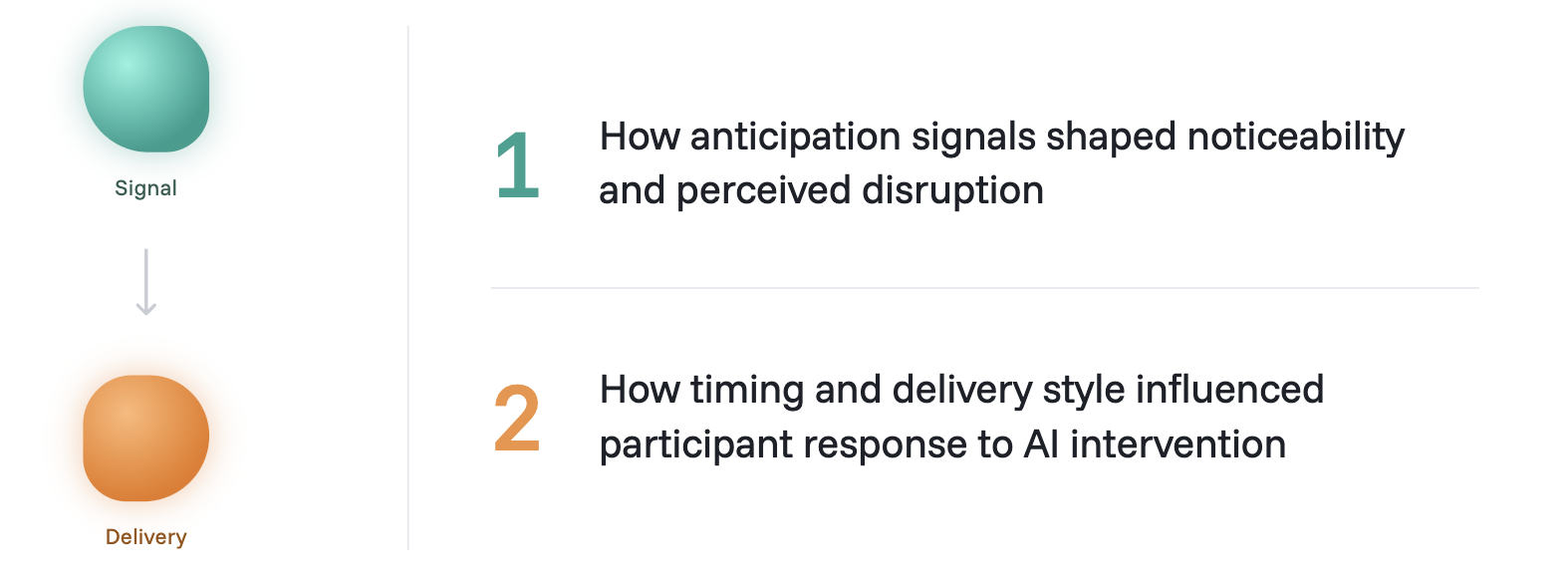 Signal

Delivery

1 How anticipation signals shaped noticeability and perceived disruption

2 How timing and delivery style influenced participant response to AI intervention